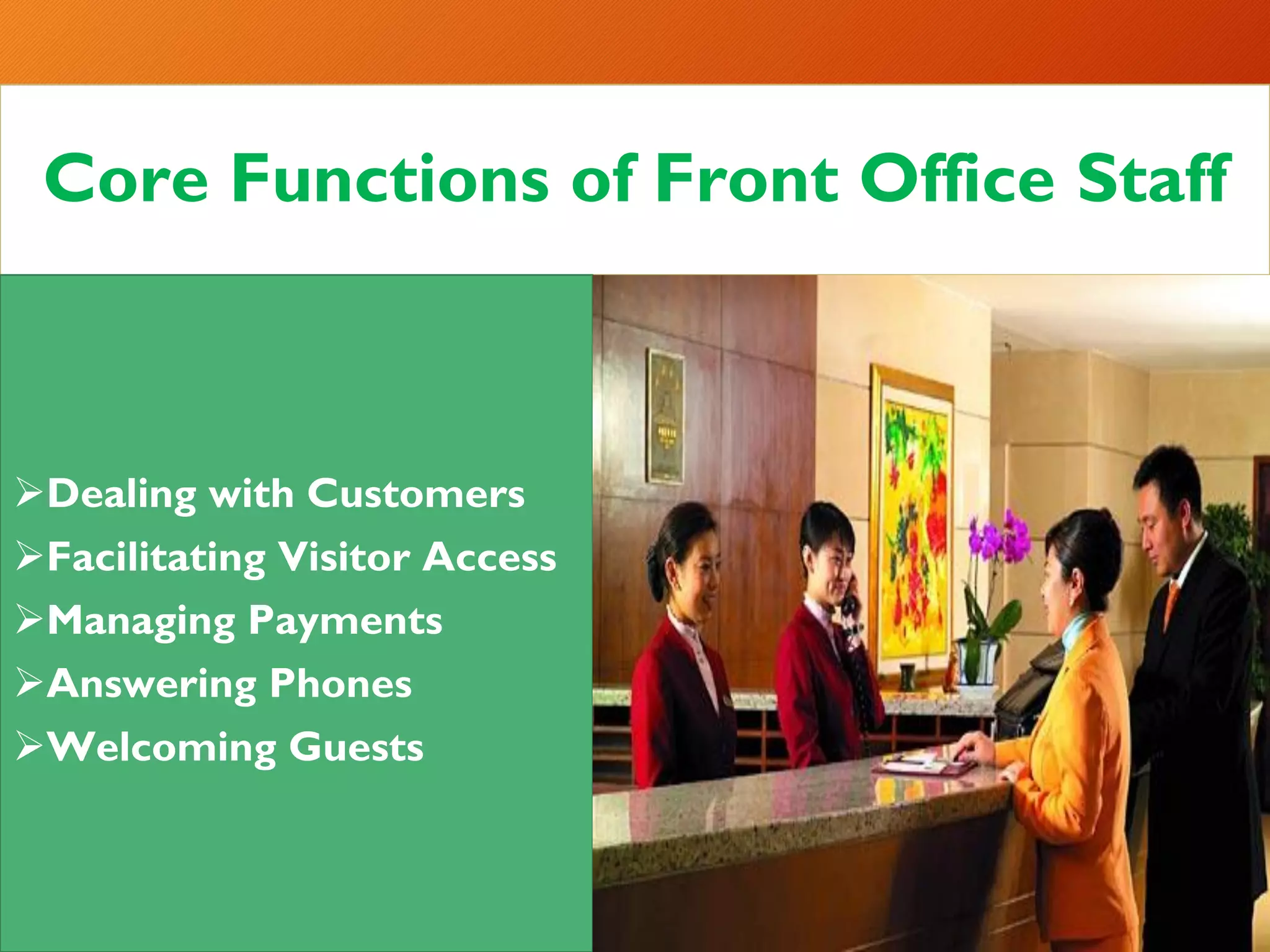 Core Functions of Front Office Staff

➢Dealing with Customers
➢Facilitating Visitor Access
➢Managing Payments
➢Answering Phones
➢Welcoming Guests